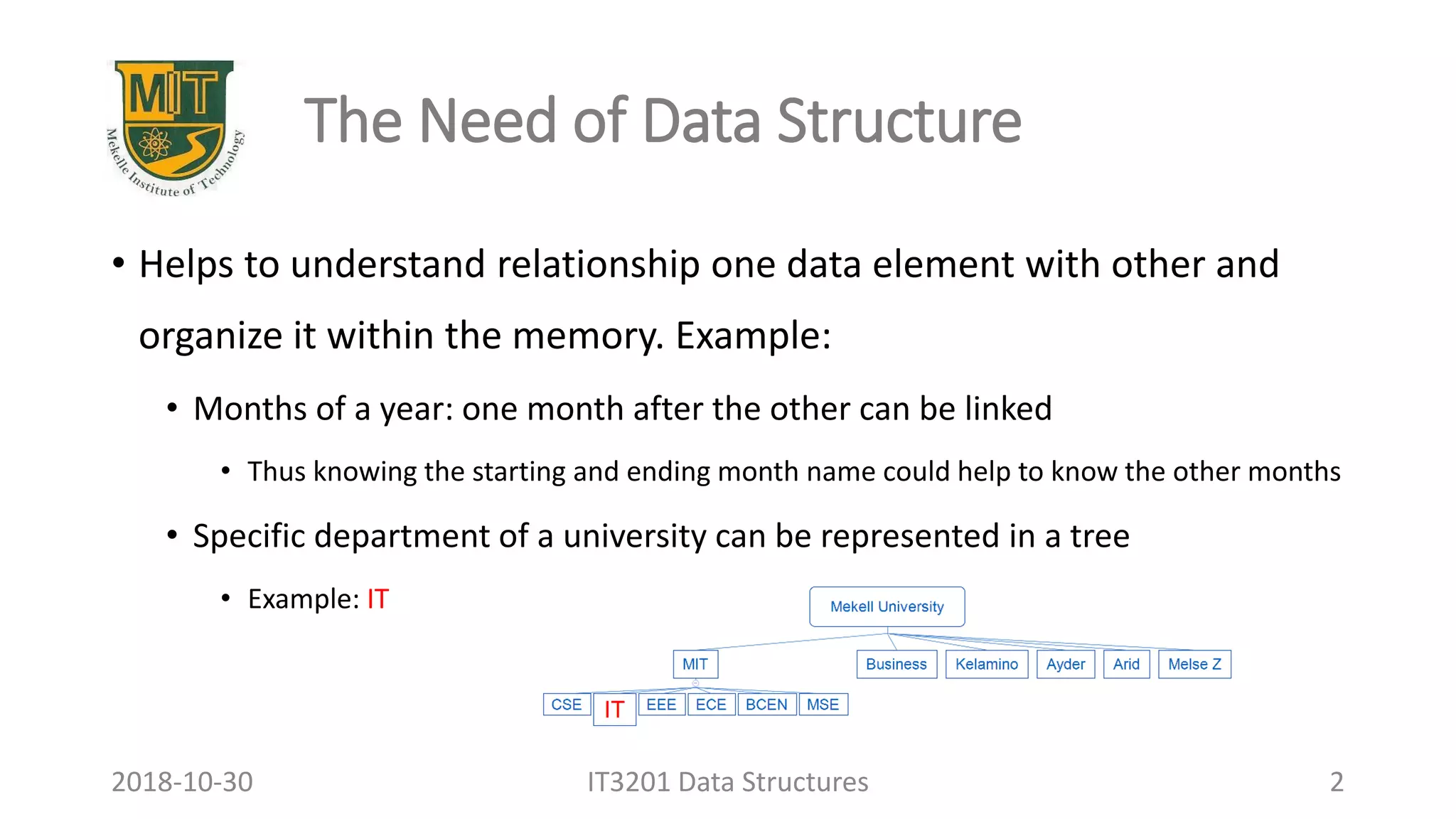 MIT

Mekelle Institute of Technology

The Need of Data Structure

• Helps to understand relationship one data element with other and organize it within the memory. Example:

• Months of a year: one month after the other can be linked

• Thus knowing the starting and ending month name could help to know the other months

• Specific department of a university can be represented in a tree

• Example: IT

Mekell University

MIT

Business

Kelamino

Ayder

Arid

Melse Z

CSE

IT

EEE

ECE

BCEN

MSE

2018-10-30

IT3201 Data Structures

2